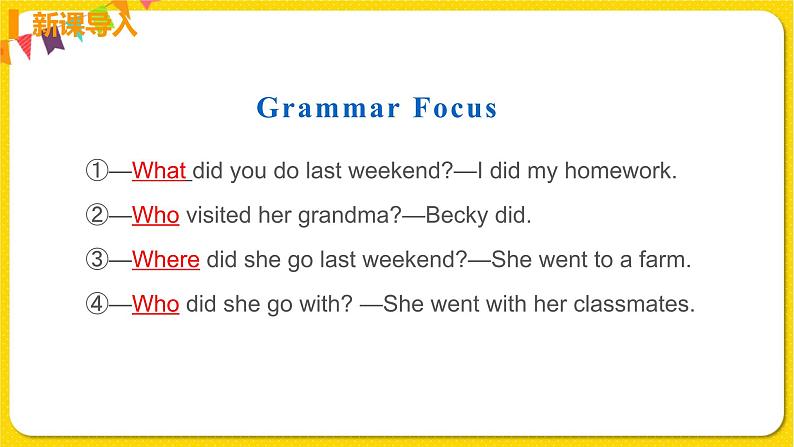 新课导入

Grammar Focus

①—What did you do last weekend?—I did my homework.

②—Who visited her grandma?—Becky did.

③—Where did she go last weekend?—She went to a farm.

④—Who did she go with? —She went with her classmates.